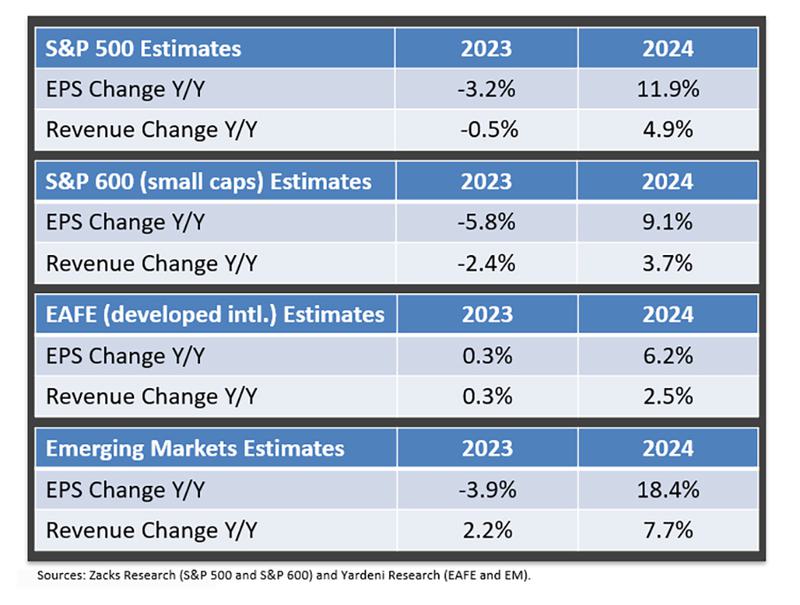 | S&P 500 Estimates | 2023 | 2024 |
|---|---|---|
| EPS Change Y/Y | -3.2% | 11.9% |
| Revenue Change Y/Y | -0.5% | 4.9% |

| S&P 600 (small caps) Estimates | 2023 | 2024 |
|---|---|---|
| EPS Change Y/Y | -5.8% | 9.1% |
| Revenue Change Y/Y | -2.4% | 3.7% |

| EAFE (developed intl.) Estimates | 2023 | 2024 |
|---|---|---|
| EPS Change Y/Y | 0.3% | 6.2% |
| Revenue Change Y/Y | 0.3% | 2.5% |

| Emerging Markets Estimates | 2023 | 2024 |
|---|---|---|
| EPS Change Y/Y | -3.9% | 18.4% |
| Revenue Change Y/Y | 2.2% | 7.7% |

Sources: Zacks Research (S&P 500 and S&P 600) and Yardeni Research (EAFE and EM).